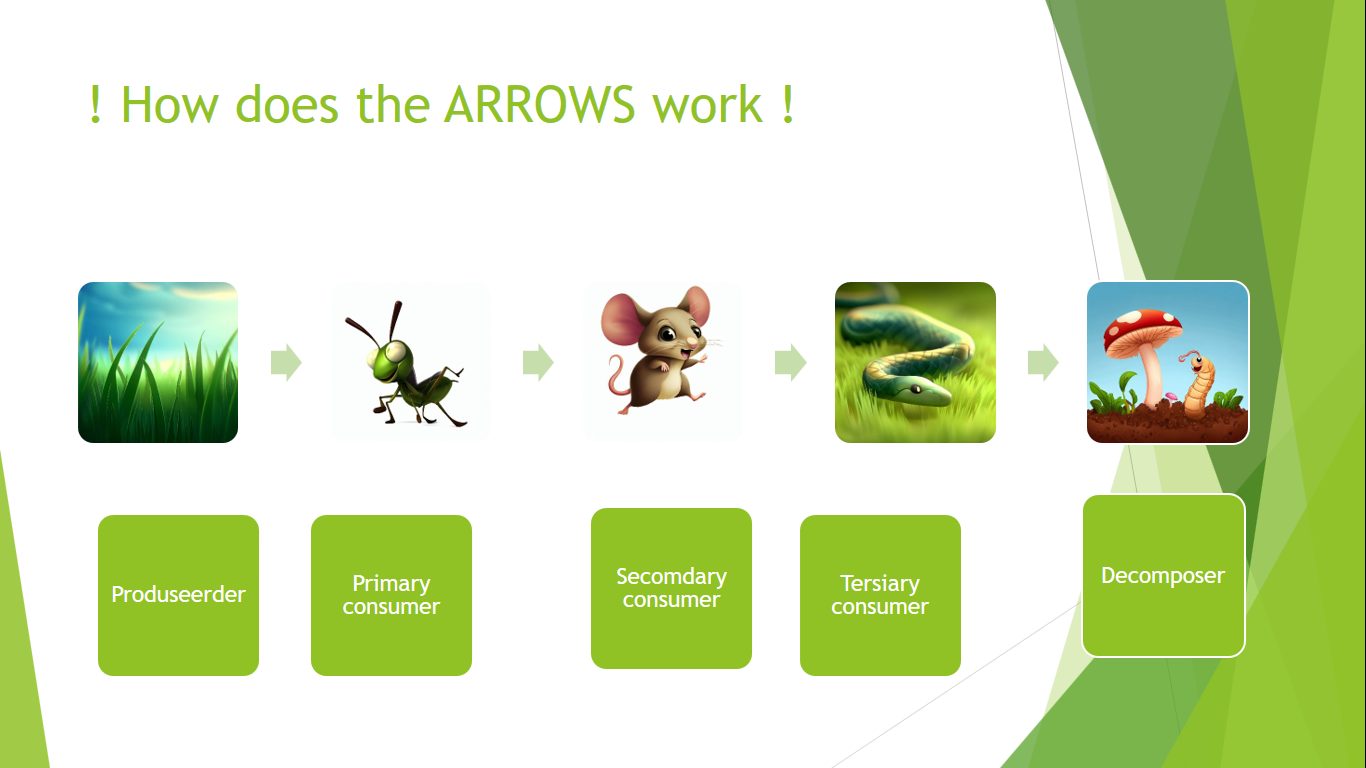 ! How does the ARROWS work !

Produseerder

Primary consumer

Secomdary consumer

Tersiary consumer

Decomposer